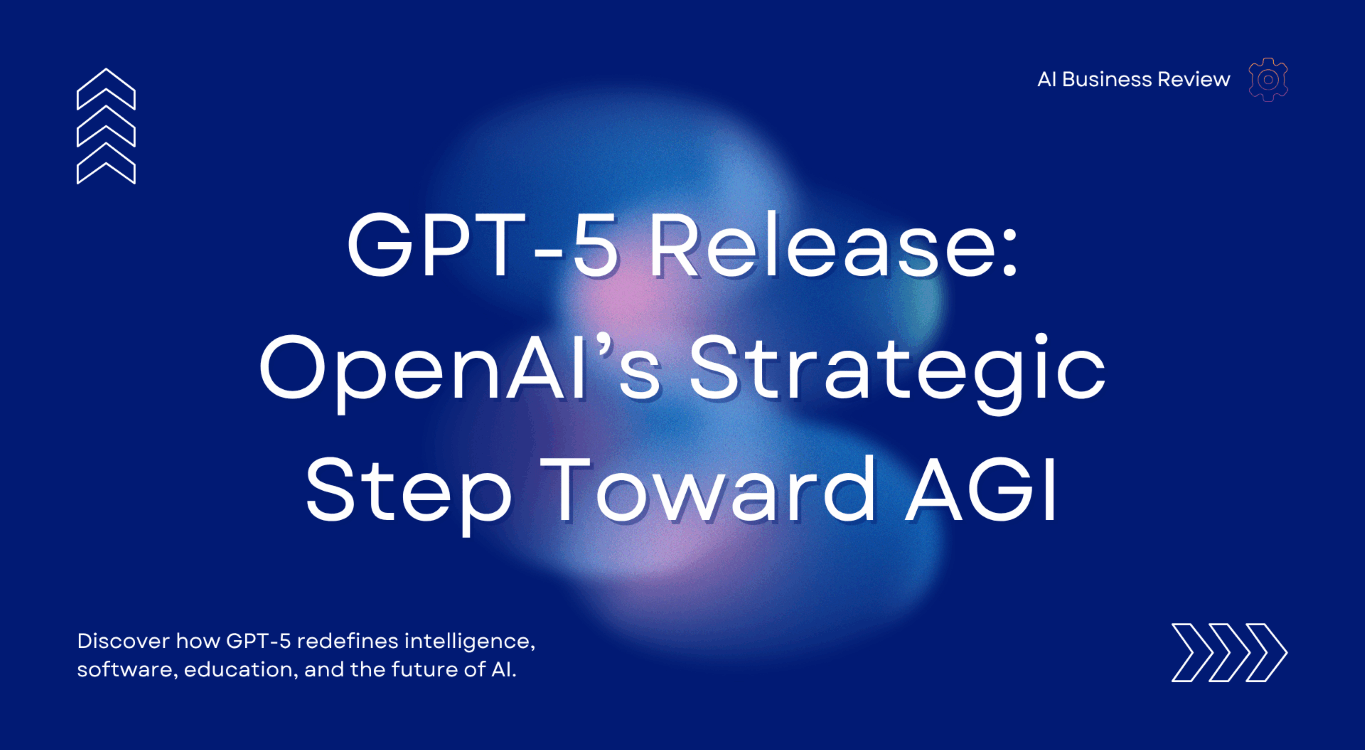 AI Business Review

GPT-5 Release: OpenAI's Strategic Step Toward AGI

Discover how GPT-5 redefines intelligence, software, education, and the future of AI.